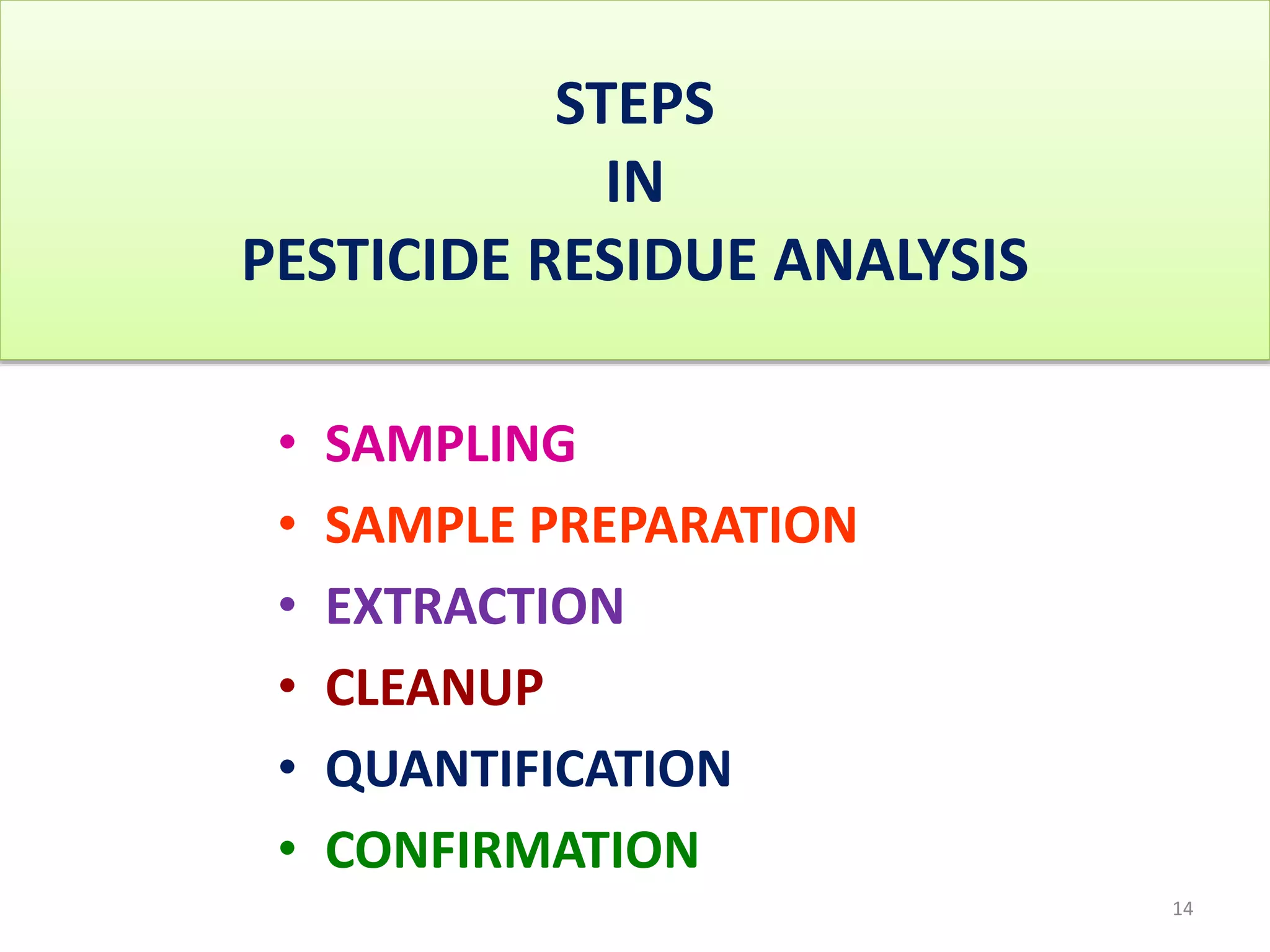 STEPS
IN
PESTICIDE RESIDUE ANALYSIS

• SAMPLING
• SAMPLE PREPARATION
• EXTRACTION
• CLEANUP
• QUANTIFICATION
• CONFIRMATION

14